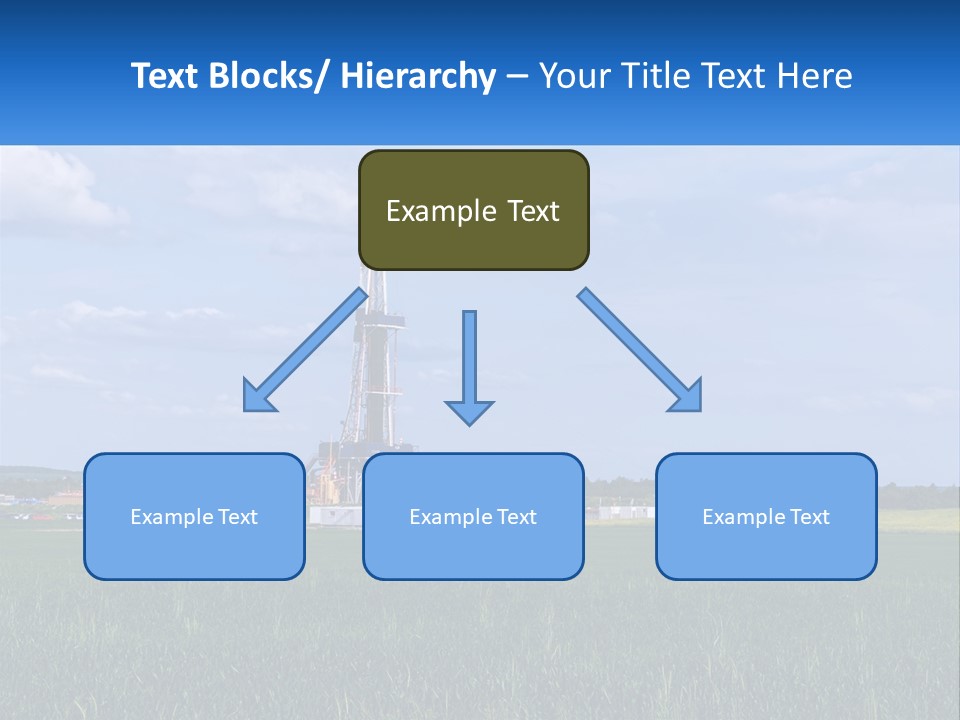 Text Blocks/ Hierarchy – Your Title Text Here

Example Text

Example Text

Example Text

Example Text